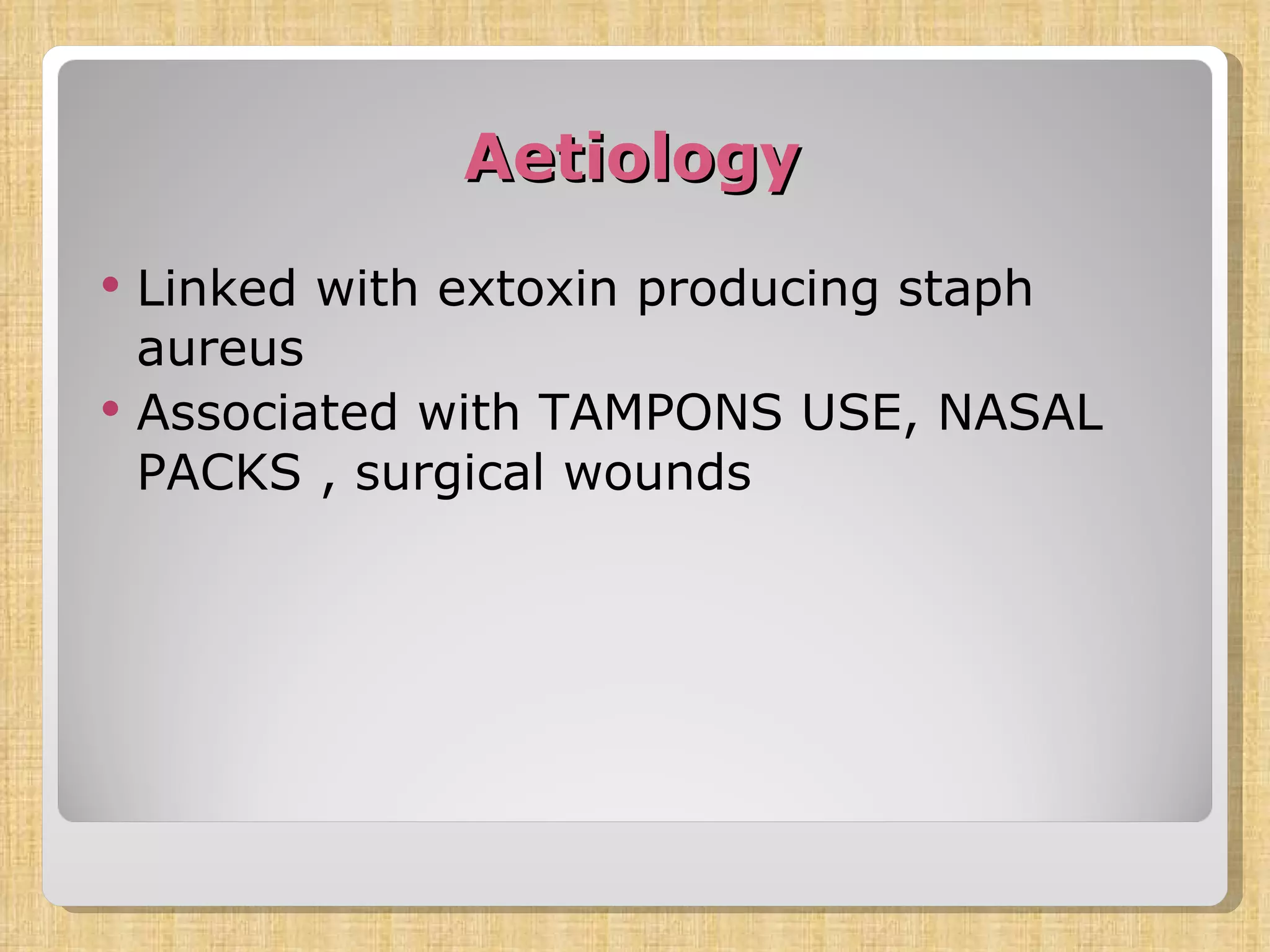 Aetiology

• Linked with extoxin producing staph aureus
• Associated with TAMPONS USE, NASAL PACKS , surgical wounds